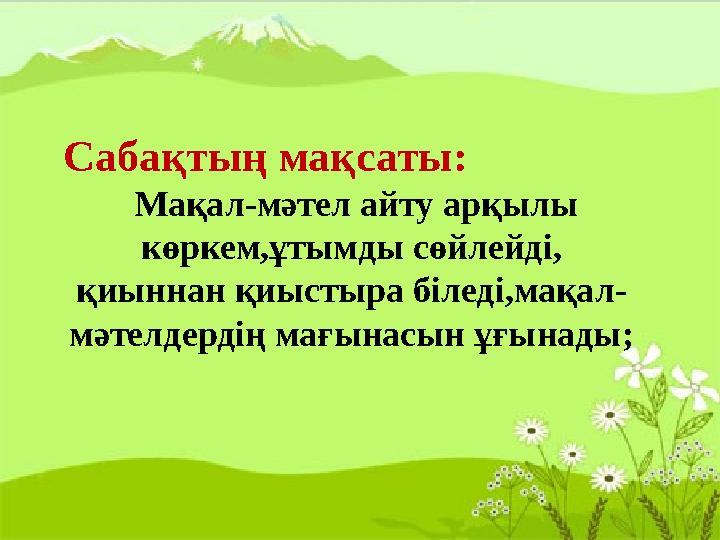 Сабақтың мақсаты:

Мақал-мәтел айту арқылы көркем,ұтымды сөйлейді, қиыннан қиыстыра біледі,мақал-мәтелдердің мағынасын ұғынады;